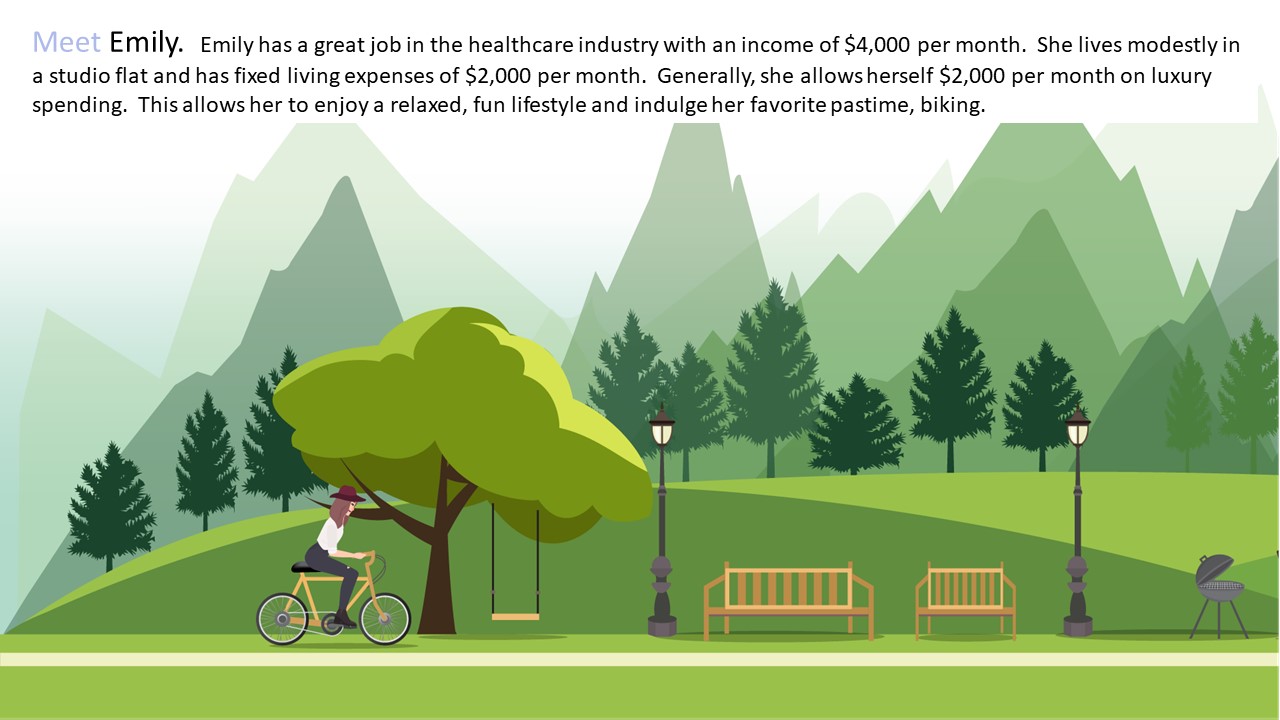 Meet Emily. Emily has a great job in the healthcare industry with an income of \$4,000 per month. She lives modestly in a studio flat and has fixed living expenses of \$2,000 per month. Generally, she allows herself \$2,000 per month on luxury spending. This allows her to enjoy a relaxed, fun lifestyle and indulge her favorite pastime, biking.